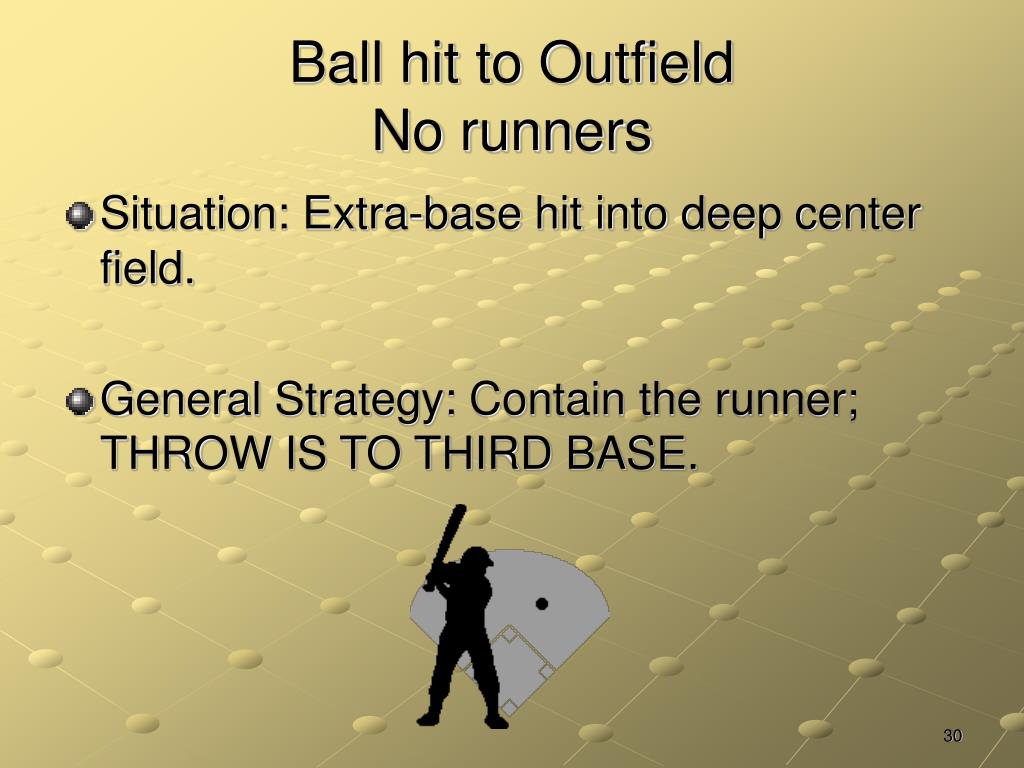 Ball hit to Outfield
No runners

Situation: Extra-base hit into deep center field.

General Strategy: Contain the runner; THROW IS TO THIRD BASE.

30